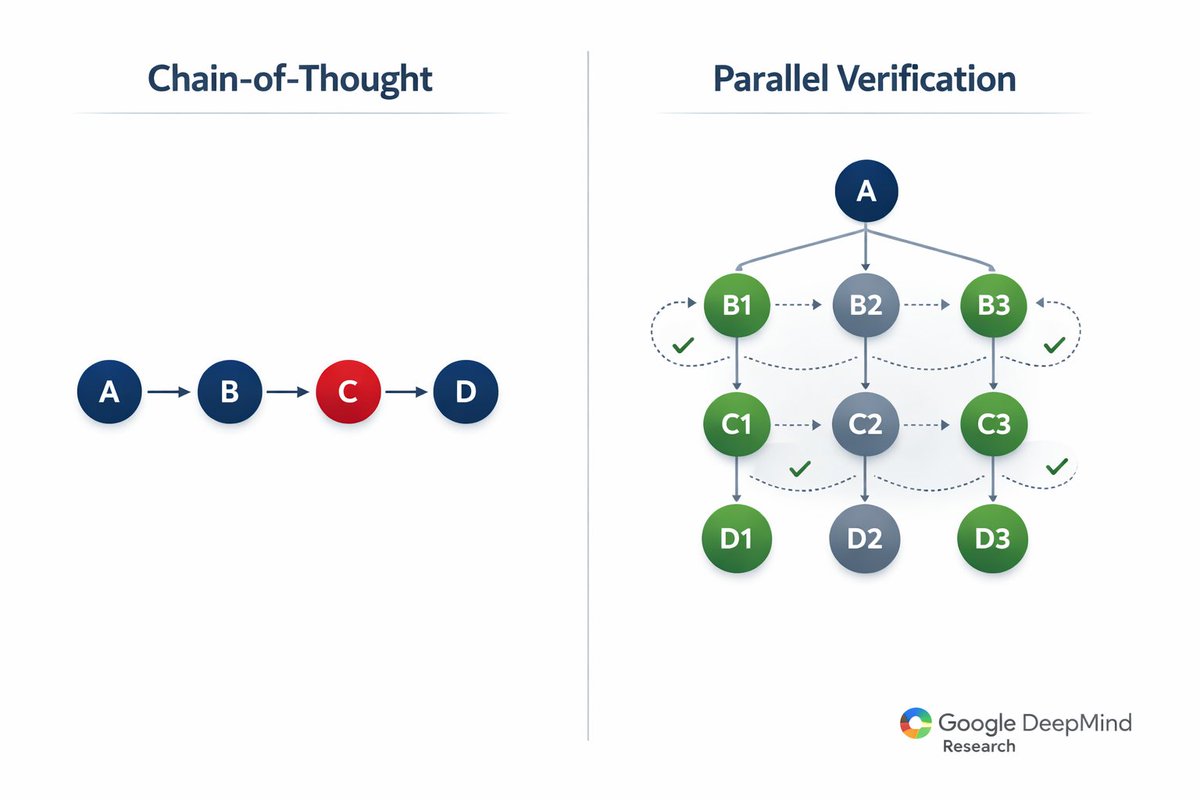 Chain-of-Thought

A B C D

Parallel Verification

A

B1 B2 B3

C1 C2 C3

D1 D2 D3

Google DeepMind
Research